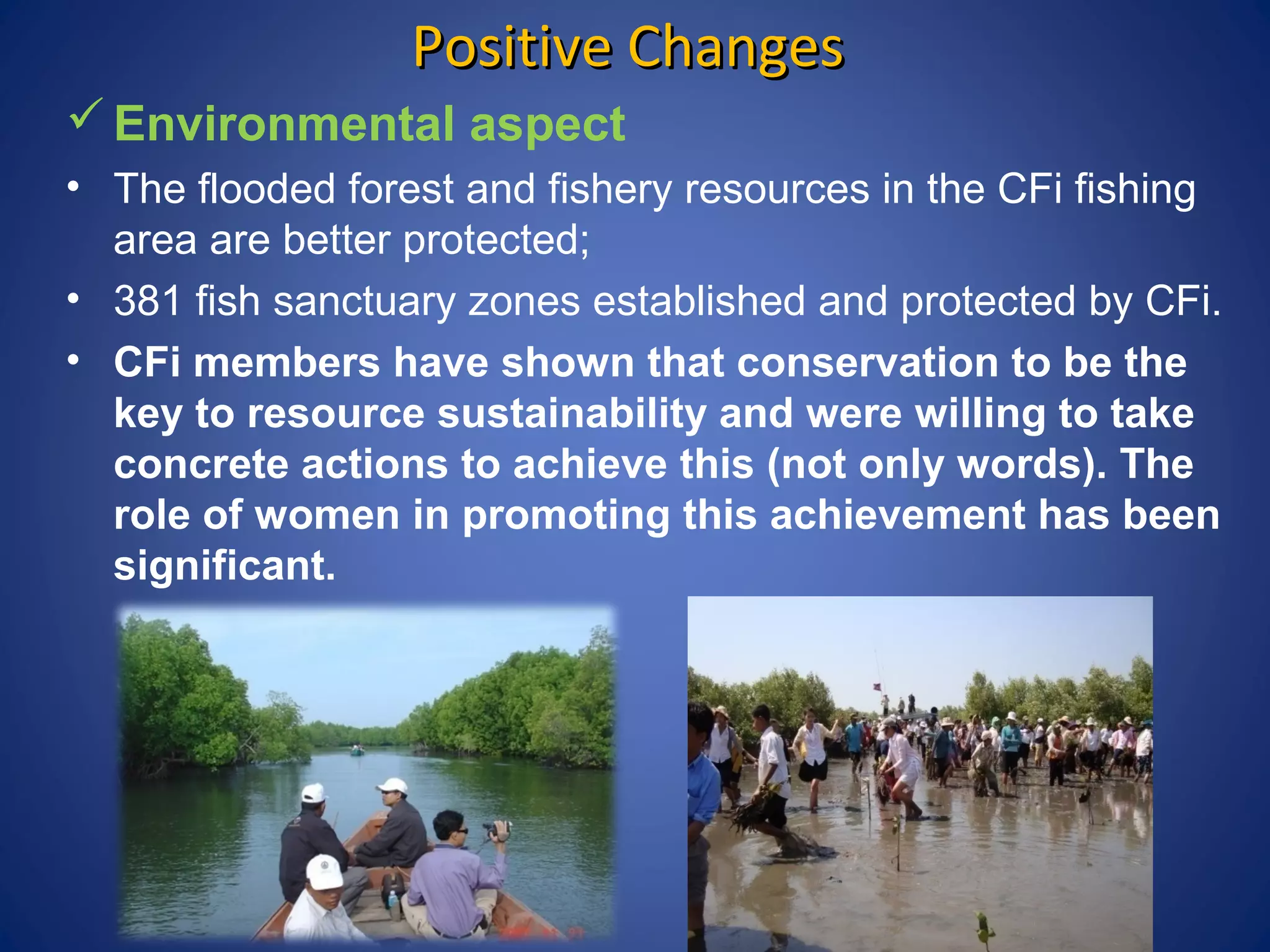 Positive Changes

✓ Environmental aspect

• The flooded forest and fishery resources in the CFi fishing area are better protected;

• 381 fish sanctuary zones established and protected by CFi.

• CFi members have shown that conservation to be the key to resource sustainability and were willing to take concrete actions to achieve this (not only words). The role of women in promoting this achievement has been significant.